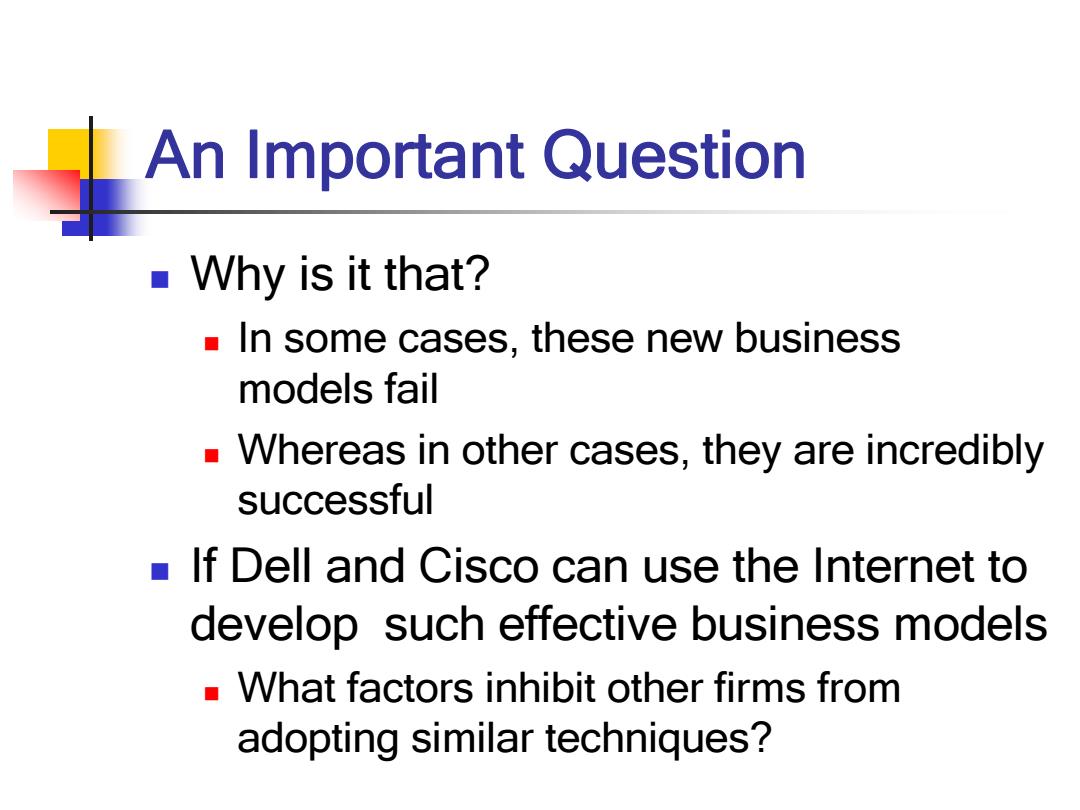 An Important Question

- Why is it that?
  - In some cases, these new business models fail
  - Whereas in other cases, they are incredibly successful
- If Dell and Cisco can use the Internet to develop  such effective business models
  - What factors inhibit other firms from adopting similar techniques?